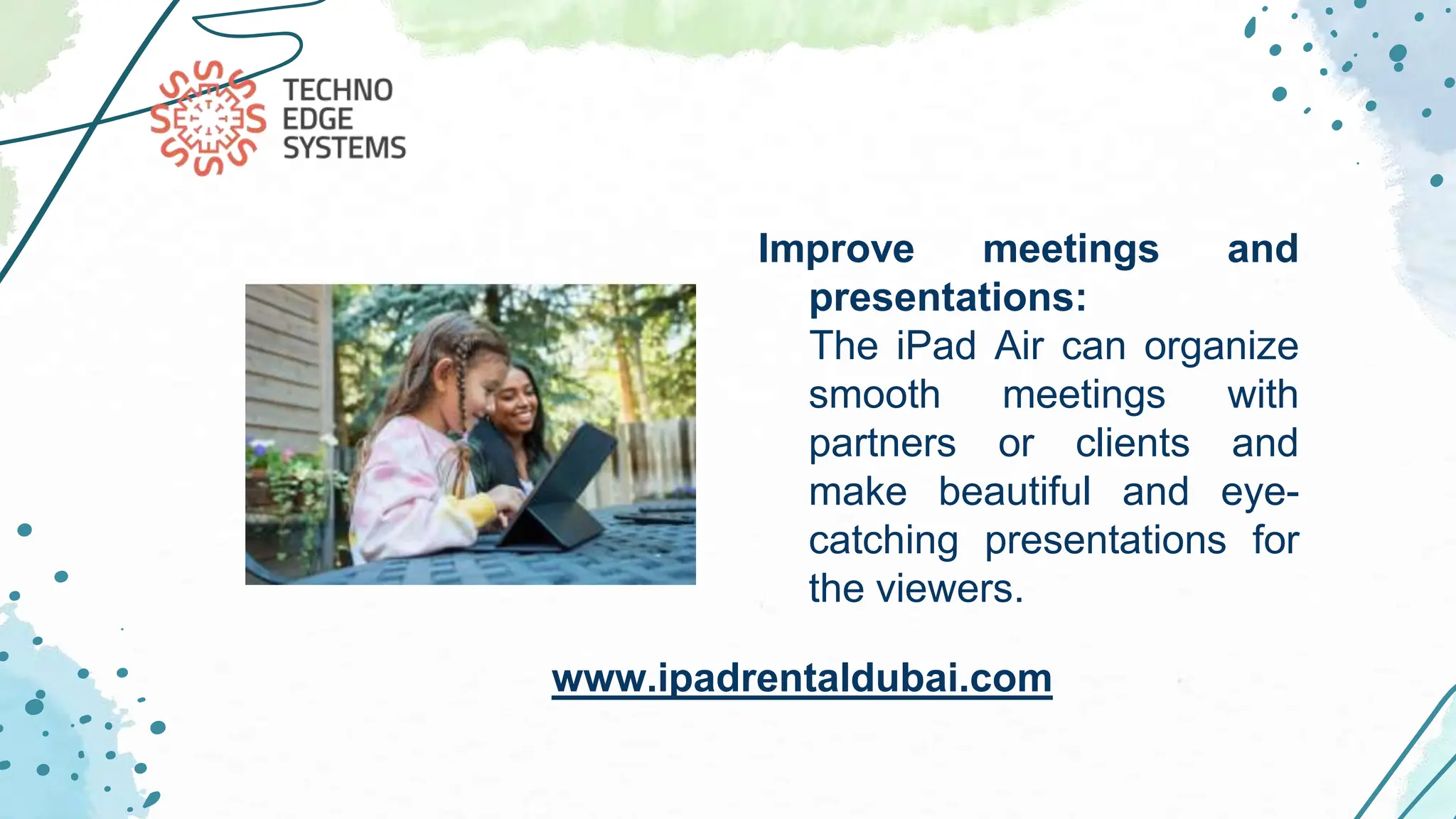 TECHNO EDGE SYSTEMS

Improve meetings and presentations:

The iPad Air can organize smooth meetings with partners or clients and make beautiful and eye-catching presentations for the viewers.

www.ipadrentaldubai.com